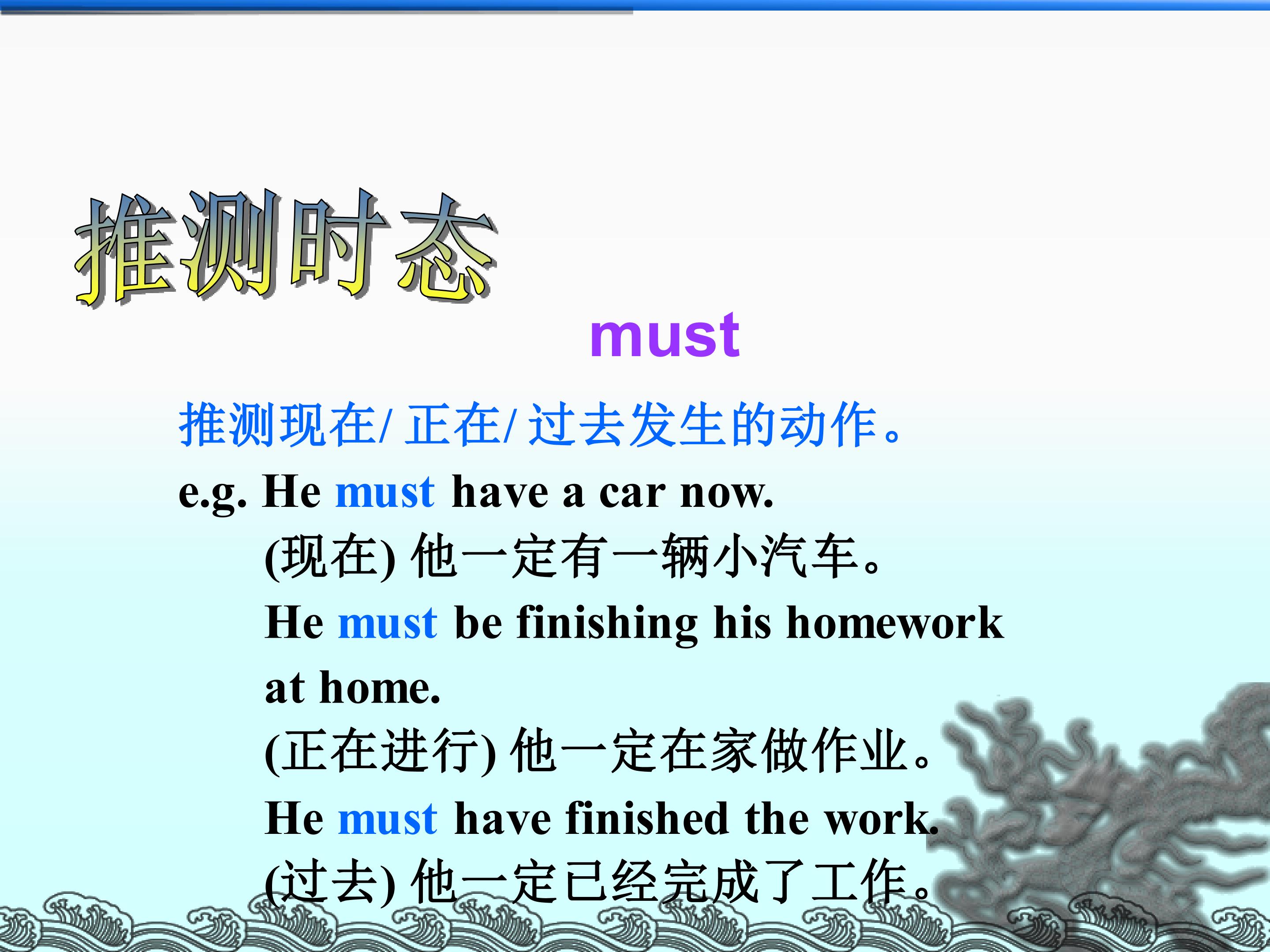 推测时态

must

推测现在/ 正在/ 过去发生的动作。

e.g. He must have a car now.

(现在) 他一定有一辆小汽车。

He must be finishing his homework at home.

(正在进行) 他一定在家做作业。

He must have finished the work.

(过去) 他一定已经完成了工作。